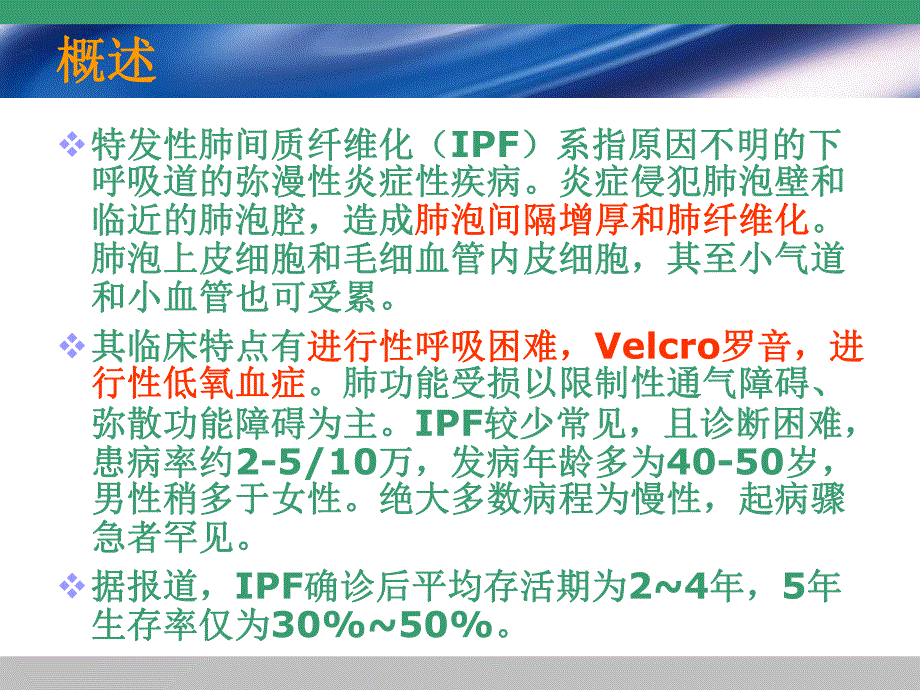 概述

❖ 特发性肺间质纤维化（IPF）系指原因不明的下呼吸道的弥漫性炎症性疾病。炎症侵犯肺泡壁和临近的肺泡腔，造成肺泡间隔增厚和肺纤维化。肺泡上皮细胞和毛细血管内皮细胞，其至小气道和小血管也可受累。

❖ 其临床特点有进行性呼吸困难，Velcro罗音，进行性低氧血症。肺功能受损以限制性通气障碍、弥散功能障碍为主。IPF较少常见，且诊断困难，患病率约2-5/10万，发病年龄多为40-50岁，男性稍多于女性。绝大多数病程为慢性，起病骤急者罕见。

❖ 据报道，IPF确诊后平均存活期为2~4年，5年生存率仅为30%~50%。